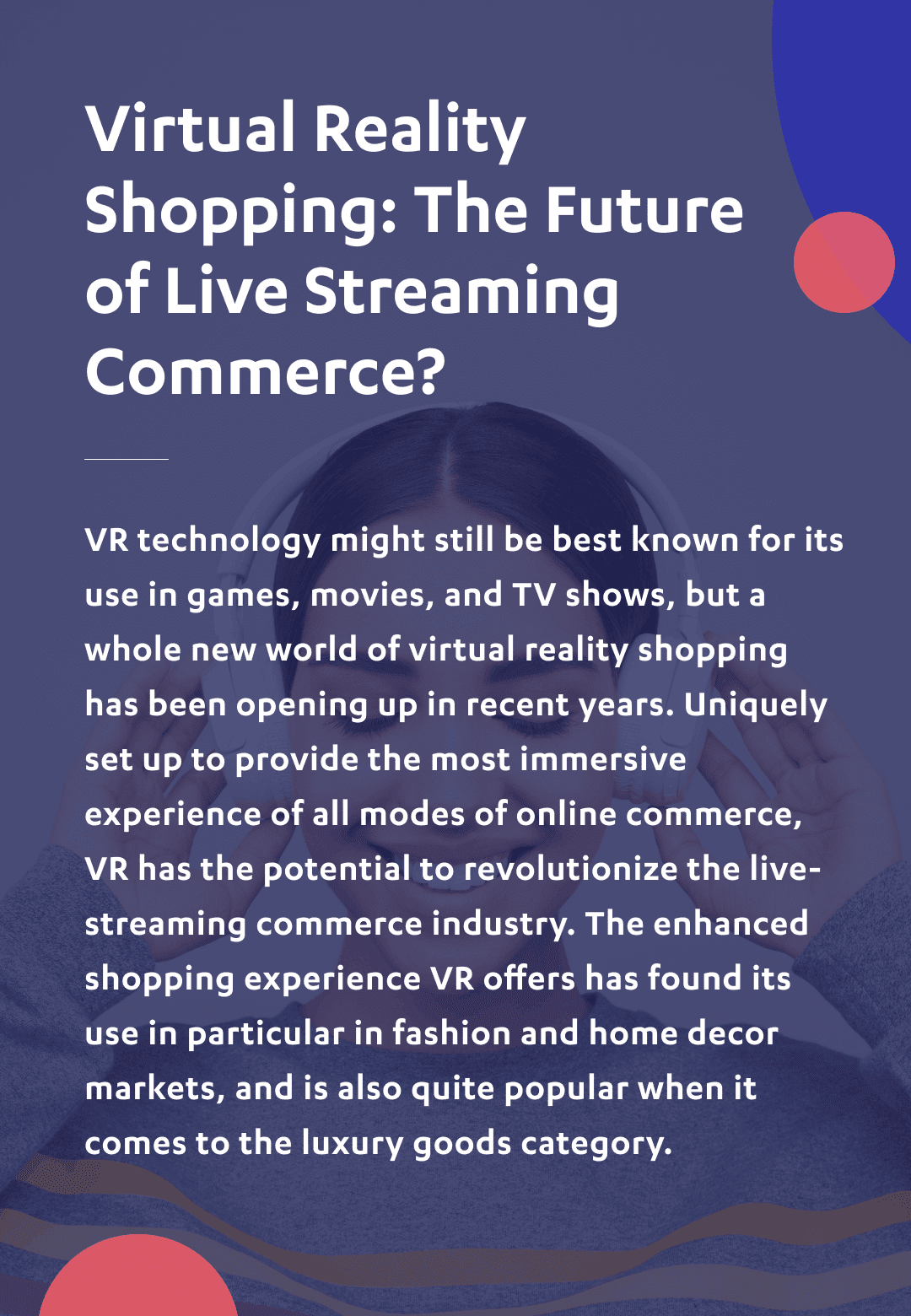 Virtual Reality Shopping: The Future of Live Streaming Commerce?

VR technology might still be best known for its use in games, movies, and TV shows, but a whole new world of virtual reality shopping has been opening up in recent years. Uniquely set up to provide the most immersive experience of all modes of online commerce, VR has the potential to revolutionize the live-streaming commerce industry. The enhanced shopping experience VR offers has found its use in particular in fashion and home decor markets, and is also quite popular when it comes to the luxury goods category.